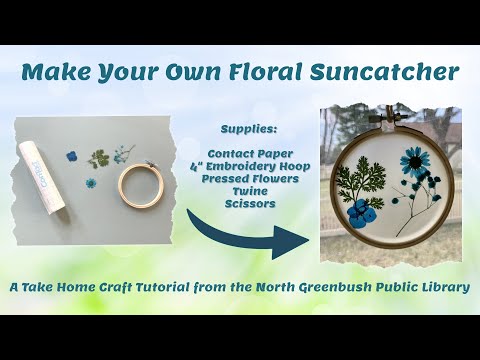 Make Your Own Floral Suncatcher

Con-Tact

Supplies:

Contact Paper
4" Embroidery Hoop
Pressed Flowers
Twine
Scissors

A Take Home Craft Tutorial from the North Greenbush Public Library